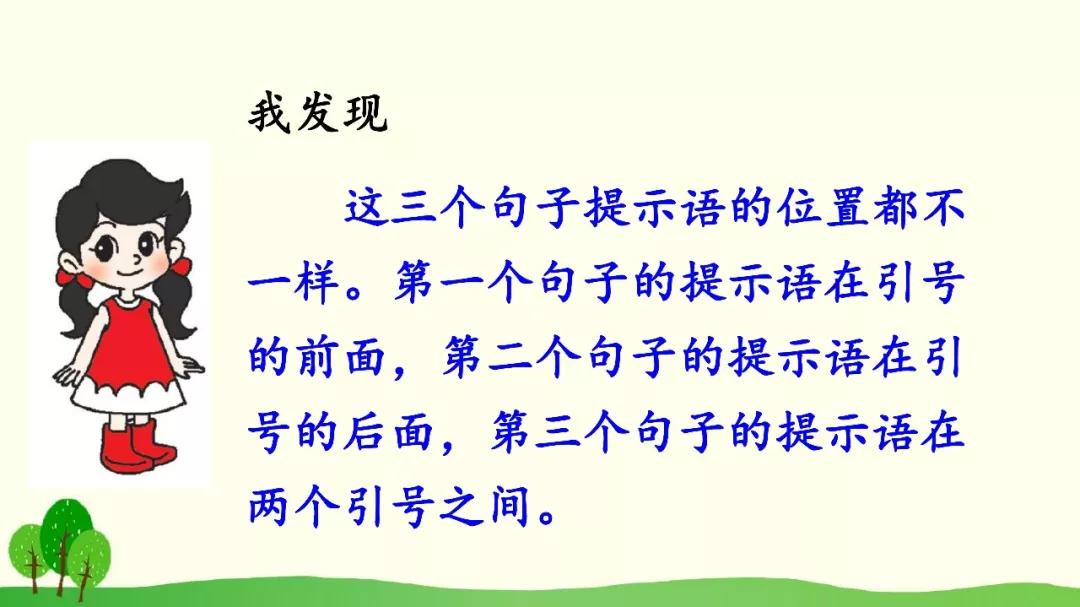 我发现

这三个句子提示语的位置都不一样。第一个句子的提示语在引号的前面，第二个句子的提示语在引号的后面，第三个句子的提示语在两个引号之间。